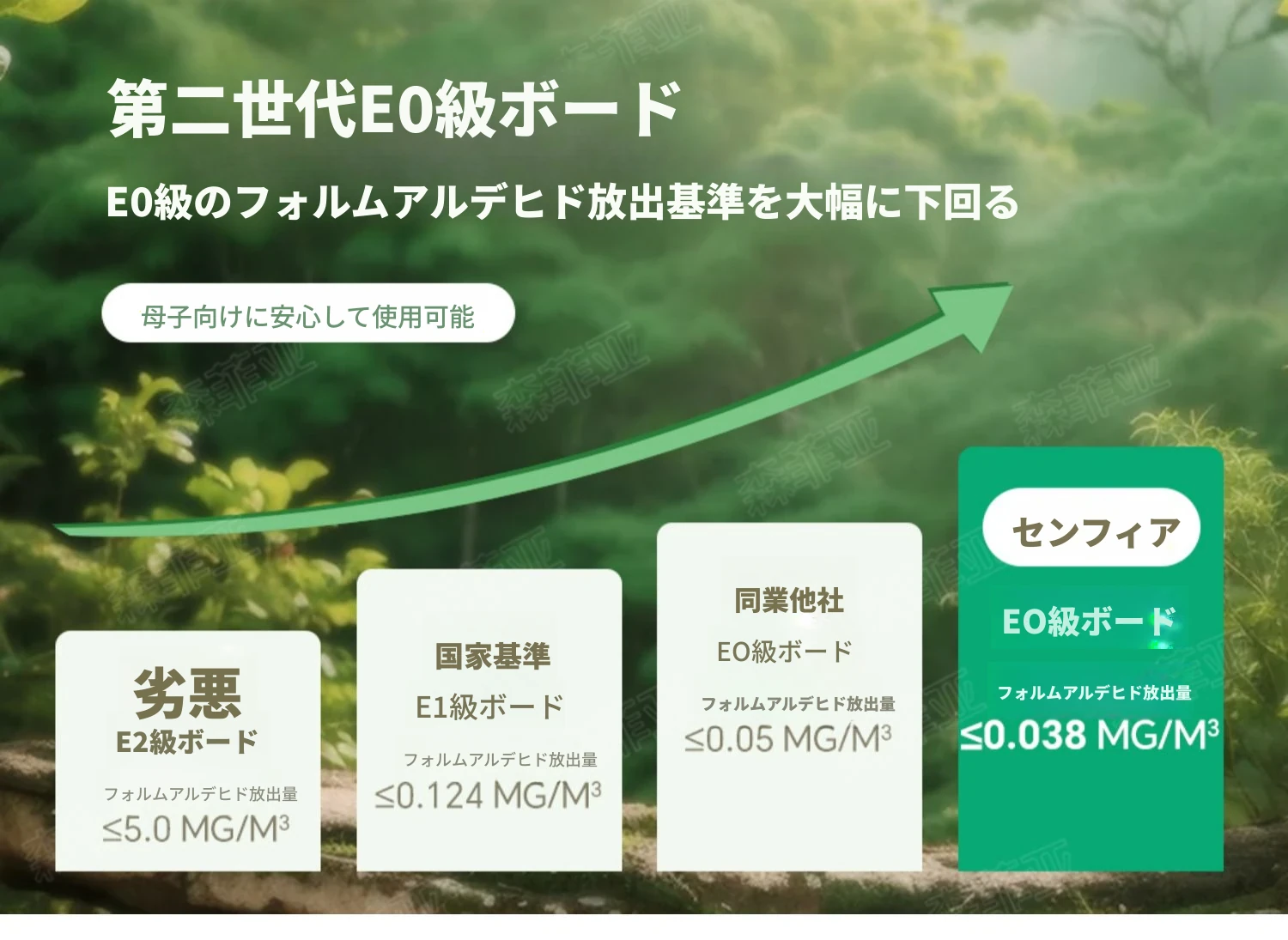 第二世代E0級ボード

E0級のフォルムアルデヒド放出基準を大幅に下回る

母子向けに安心して使用可能

劣悪
E2級ボード
フォルムアルデヒド放出量
≤5.0 MG/M³

国家基準
E1級ボード
フォルムアルデヒド放出量
≤0.124 MG/M³

同業他社
EO級ボード
フォルムアルデヒド放出量
≤0.05 MG/M³

センフィア
EO級ボード
フォルムアルデヒド放出量
≤0.038 MG/M³

森菲亚